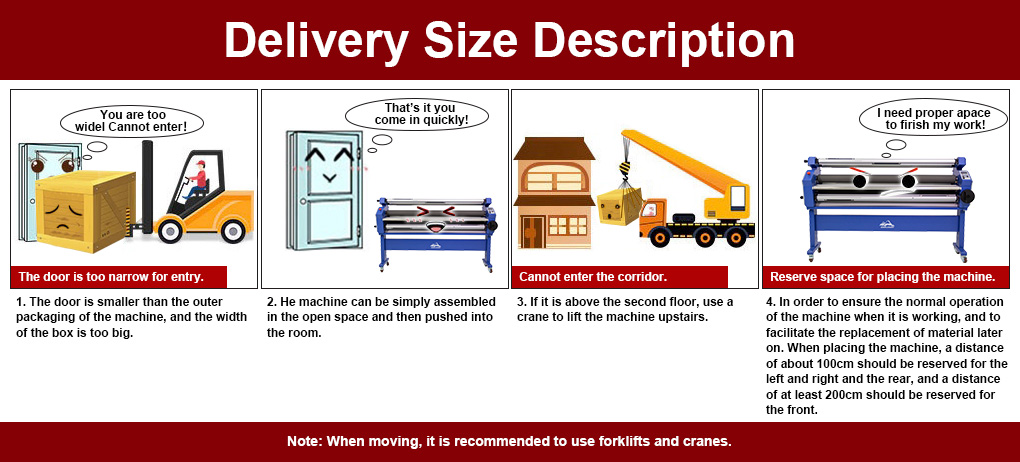 Delivery Size Description

You are too widel Cannot enter!

The door is too narrow for entry.

1. The door is smaller than the outer packaging of the machine, and the width of the box is too big.

That's it you come in quickly!

2. He machine can be simply assembled in the open space and then pushed into the room.

Cannot enter the corridor.

3. If it is above the second floor, use a crane to lift the machine upstairs.

I need proper apace to firish my work!

Reserve space for placing the machine.

4. In order to ensure the normal operation of the machine when it is working, and to facilitate the replacement of material later on. When placing the machine, a distance of about 100cm should be reserved for the left and right and the rear, and a distance of at least 200cm should be reserved for the front.

Note: When moving, it is recommended to use forklifts and cranes.